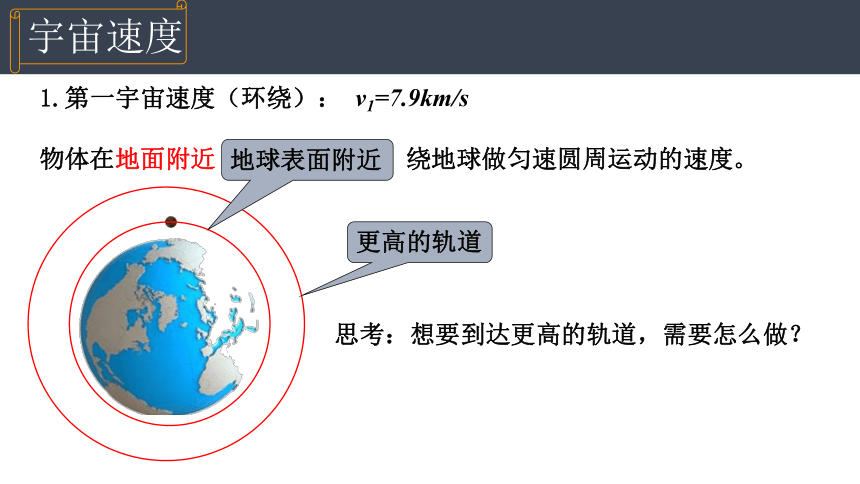 宇宙速度

1. 第一宇宙速度（环绕）： $v_1=7.9km/s$

物体在地面附近 地球表面附近 绕地球做匀速圆周运动的速度。

更高的轨道

思考：想要到达更高的轨道，需要怎么做？